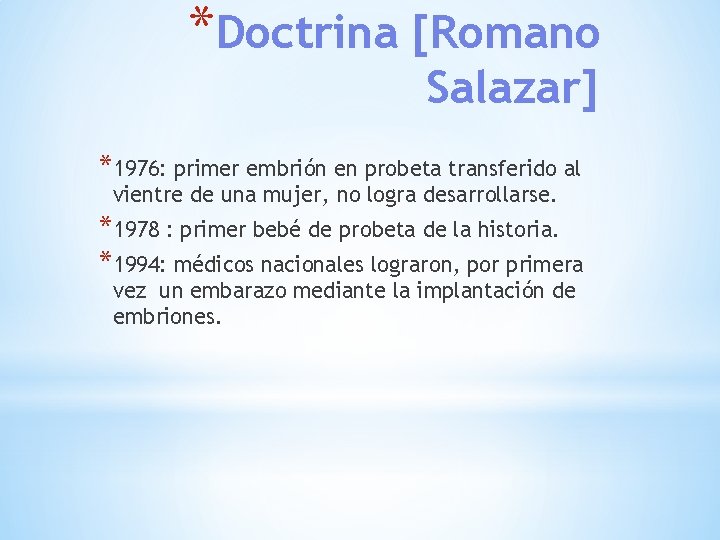 *Doctrina [Romano Salazar]

*1976: primer embrión en probeta transferido al vientre de una mujer, no logra desarrollarse.

*1978 : primer bebé de probeta de la historia.

*1994: médicos nacionales lograron, por primera vez un embarazo mediante la implantación de embriones.